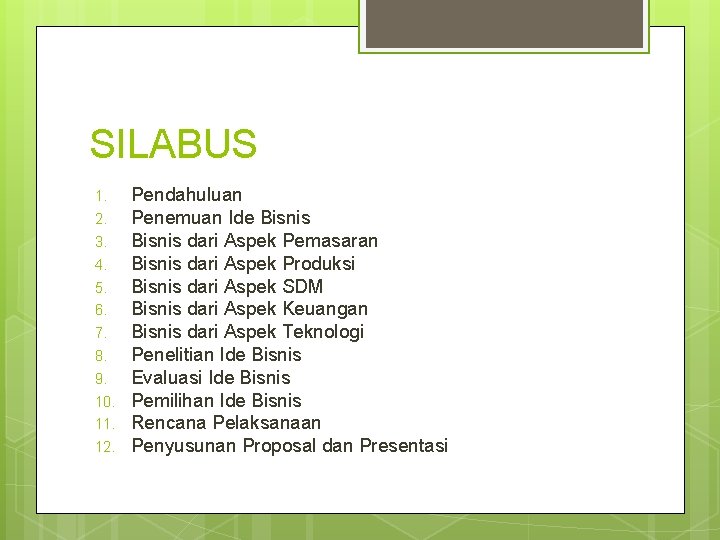 SILABUS

1. Pendahuluan
2. Penemuan Ide Bisnis
3. Bisnis dari Aspek Pemasaran
4. Bisnis dari Aspek Produksi
5. Bisnis dari Aspek SDM
6. Bisnis dari Aspek Keuangan
7. Bisnis dari Aspek Teknologi
8. Penelitian Ide Bisnis
9. Evaluasi Ide Bisnis
10. Pemilihan Ide Bisnis
11. Rencana Pelaksanaan
12. Penyusunan Proposal dan Presentasi